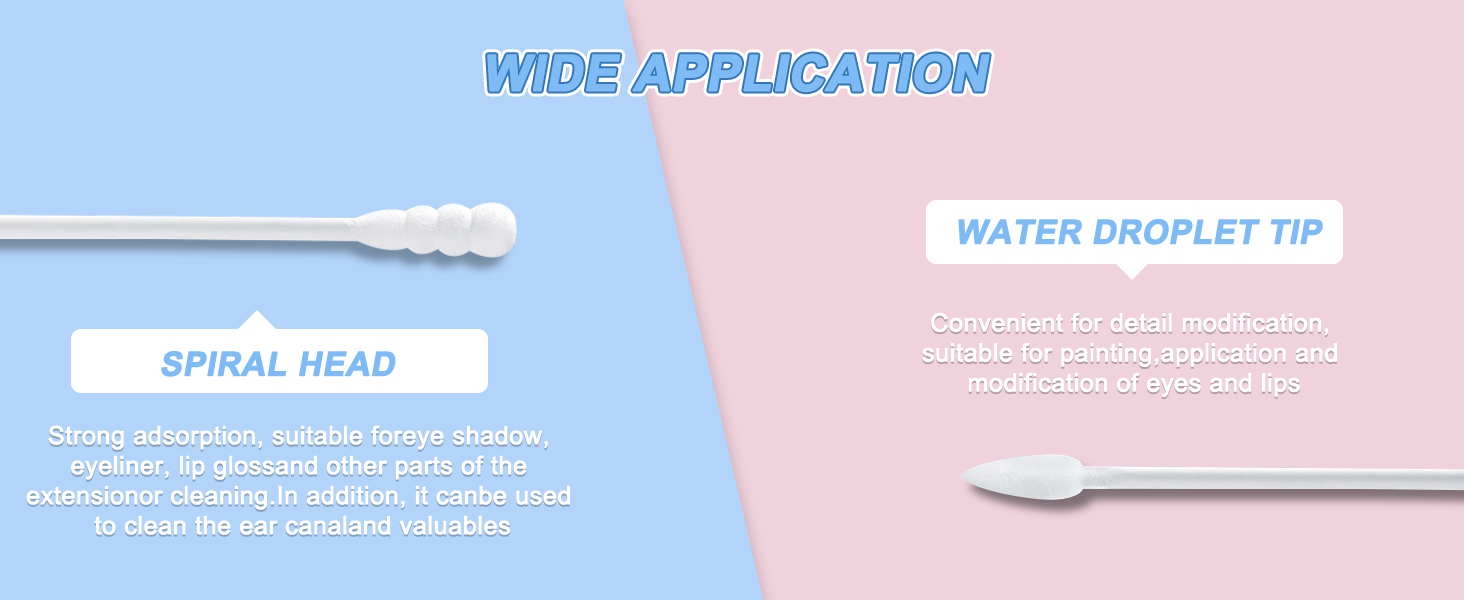 WIDE APPLICATION

SPIRAL HEAD

Strong adsorption, suitable foreye shadow, eyeliner, lip glossand other parts of the extensionor cleaning.In addition, it canbe used to clean the ear canaland valuables

WATER DROPLET TIP

Convenient for detail modification, suitable for painting,application and modification of eyes and lips